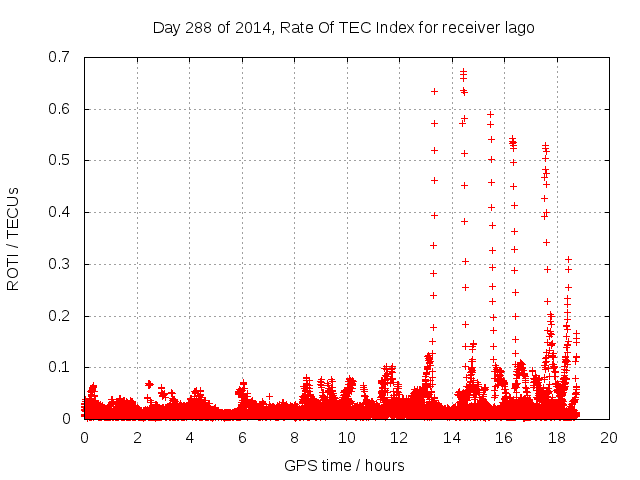 Day 288 of 2014, Rate Of TEC Index for receiver lago

ROTI / TECUs

0.7
0.6
0.5
0.4
0.3
0.2
0.1
0

0 2 4 6 8 10 12 14 16 18 20

GPS time / hours